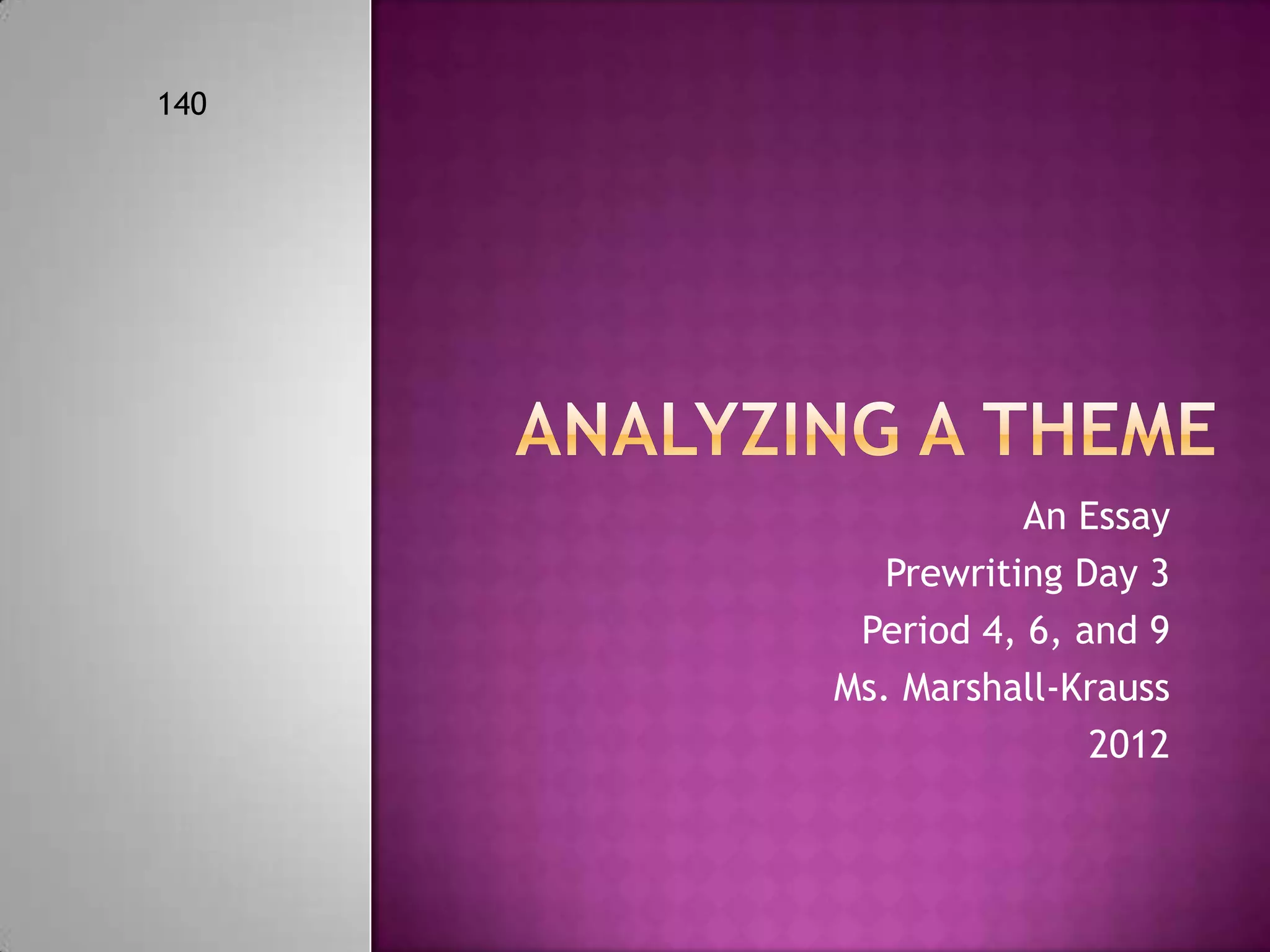 140

ANALYZING A THEME

An Essay

Prewriting Day 3

Period 4, 6, and 9

Ms. Marshall-Krauss

2012